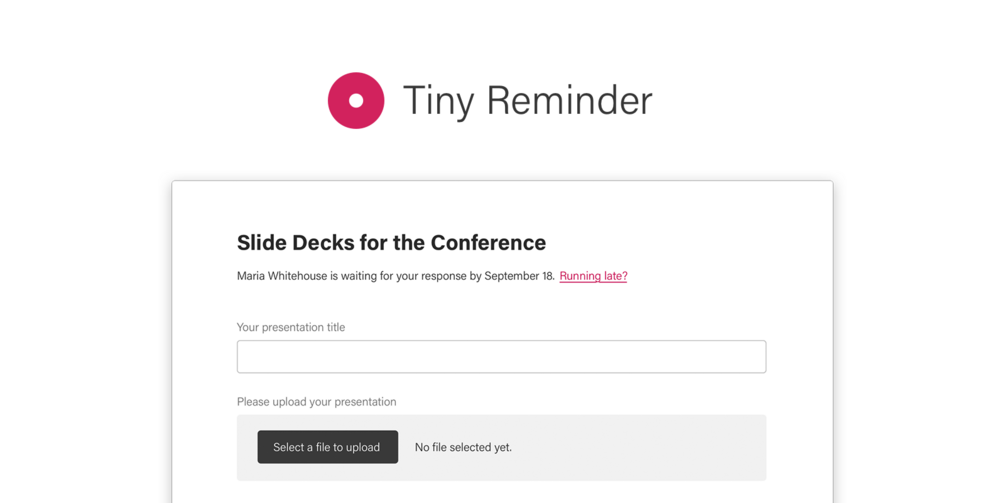 Tiny Reminder

Slide Decks for the Conference

Maria Whitehouse is waiting for your response by September 18. Running late?

Your presentation title

Please upload your presentation

Select a file to upload

No file selected yet.